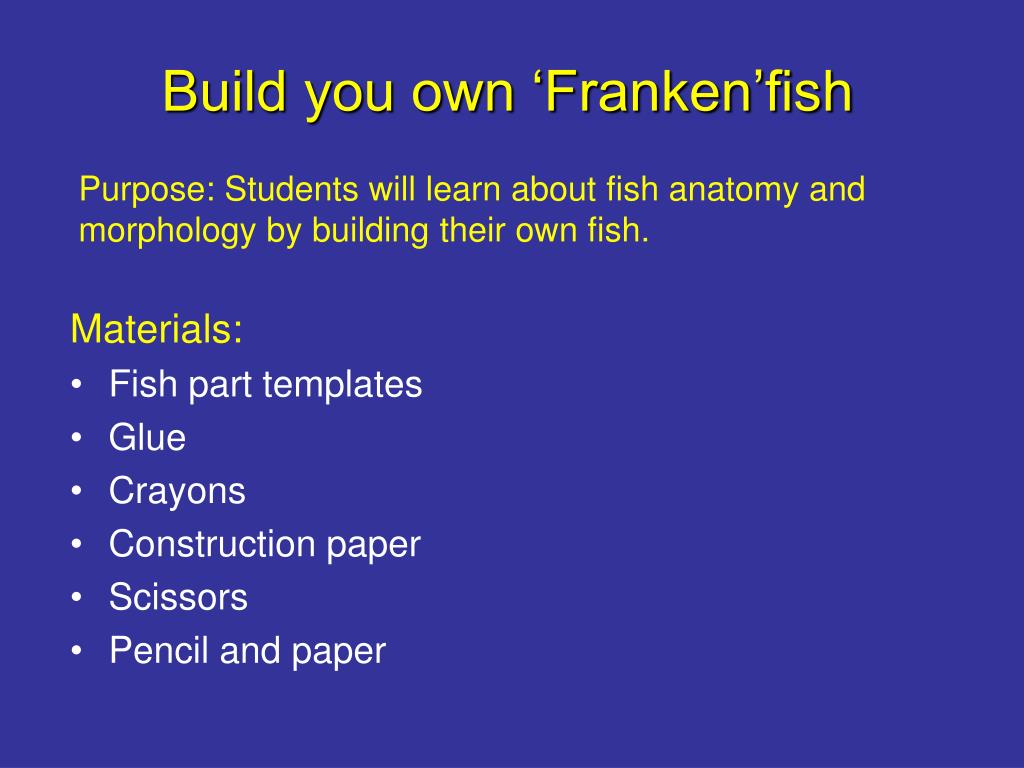 Build you own ‘Franken’fish

Purpose: Students will learn about fish anatomy and morphology by building their own fish.

Materials:
• Fish part templates
• Glue
• Crayons
• Construction paper
• Scissors
• Pencil and paper